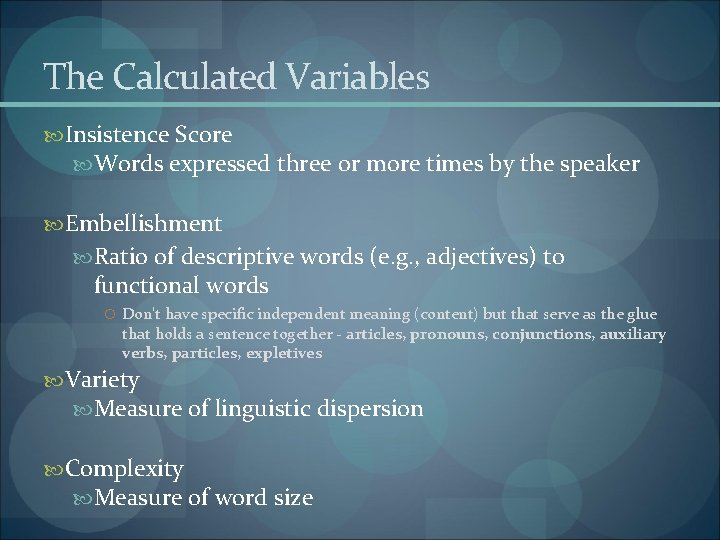 The Calculated Variables

Insistence Score
Words expressed three or more times by the speaker

Embellishment
Ratio of descriptive words (e.g., adjectives) to functional words
Don't have specific independent meaning (content) but that serve as the glue that holds a sentence together - articles, pronouns, conjunctions, auxiliary verbs, particles, expletives

Variety
Measure of linguistic dispersion

Complexity
Measure of word size